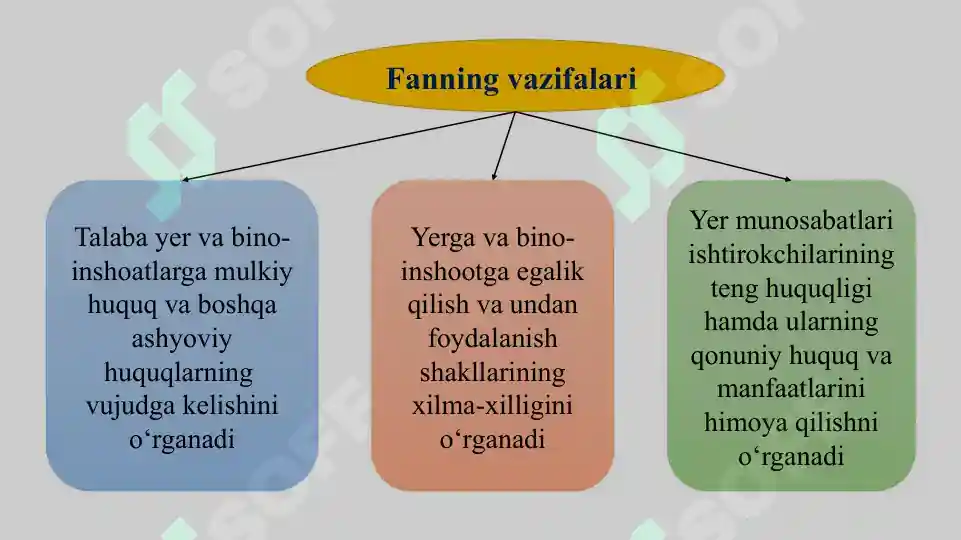 Fanning vazifalari

Talaba yer va bino-inshoatlarga mulkiy huquq va boshqa ashyoviy huquqlarning vujudga kelishini o‘rganadi

Yerga va bino-inshootga egalik qilish va undan foydalanish shakllarining xilma-xilligini o‘rganadi

Yer munosabatlari ishtirokchilarining teng huquqligi hamda ularning qonuniy huquq va manfaatlarini himoya qilishni o‘rganadi